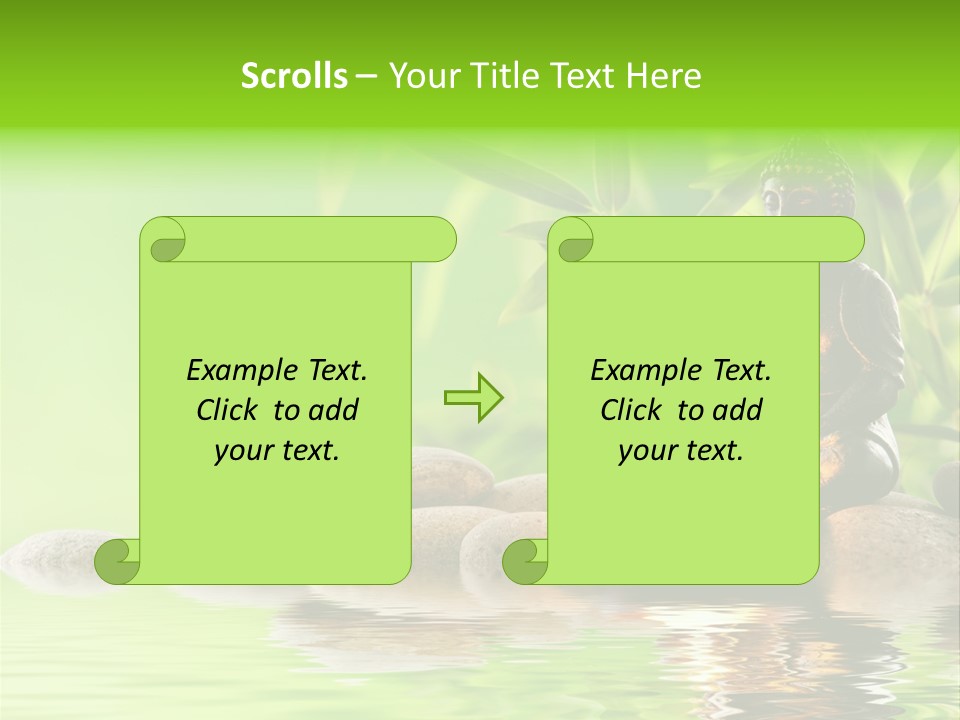 Scrolls – Your Title Text Here

Example Text. Click to add your text.

Example Text. Click to add your text.